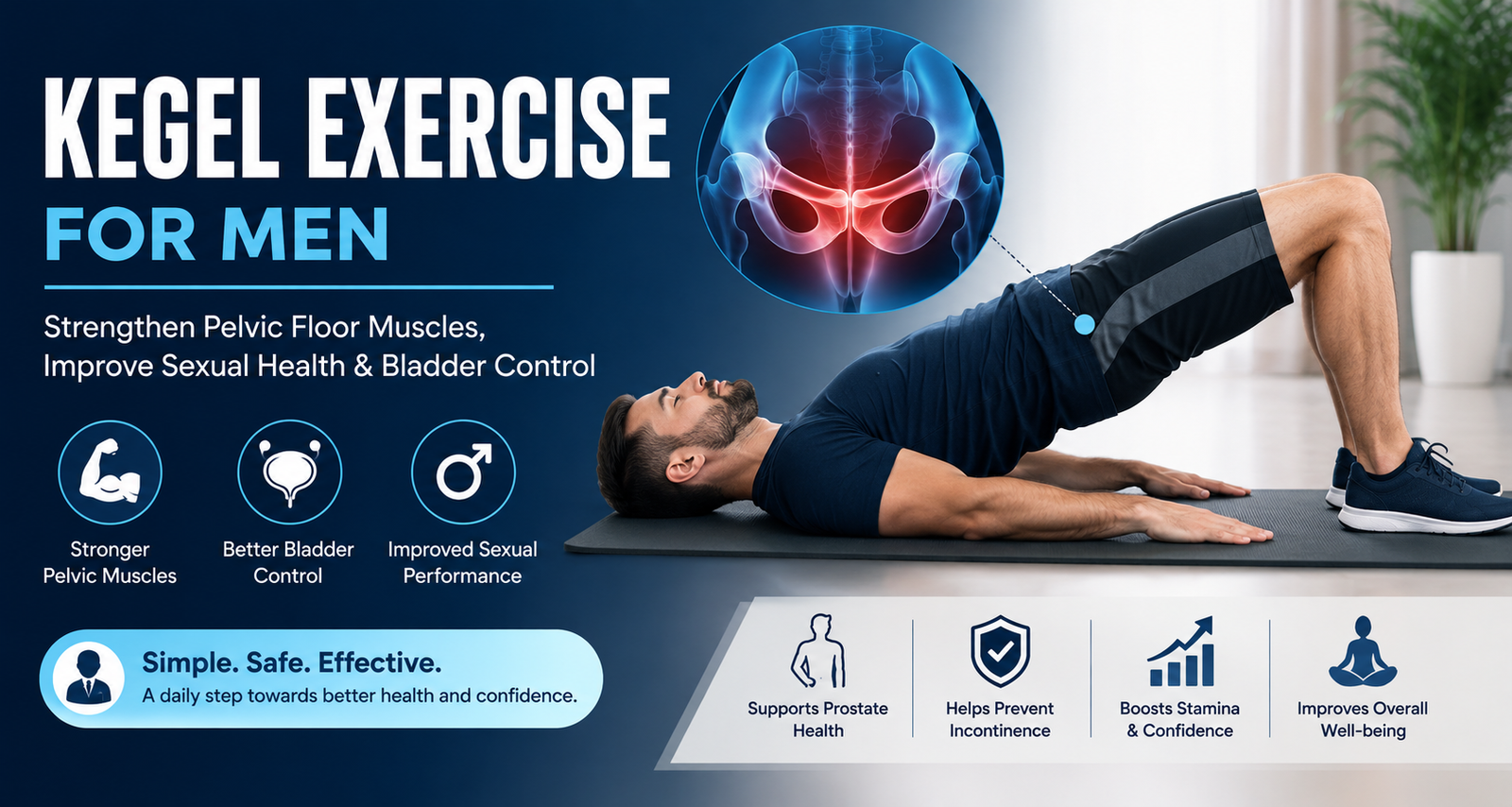 KEGEL EXERCISE
FOR MEN

Strengthen Pelvic Floor Muscles, Improve Sexual Health & Bladder Control

Stronger Pelvic Muscles

Better Bladder Control

Improved Sexual Performance

Simple. Safe. Effective.
A daily step towards better health and confidence.

Supports Prostate Health

Helps Prevent Incontinence

Boosts Stamina & Confidence

Improves Overall Well-being